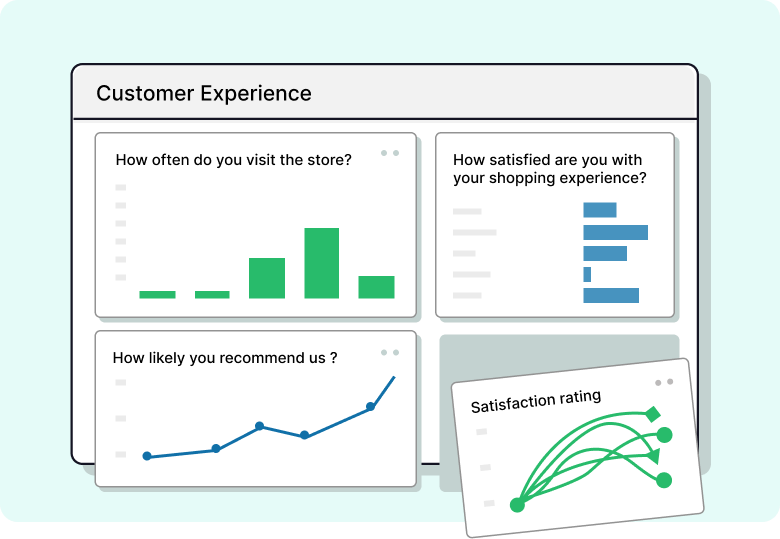 Customer Experience

How often do you visit the store?

How satisfied are you with your shopping experience?

How likely you recommend us ?

Satisfaction rating